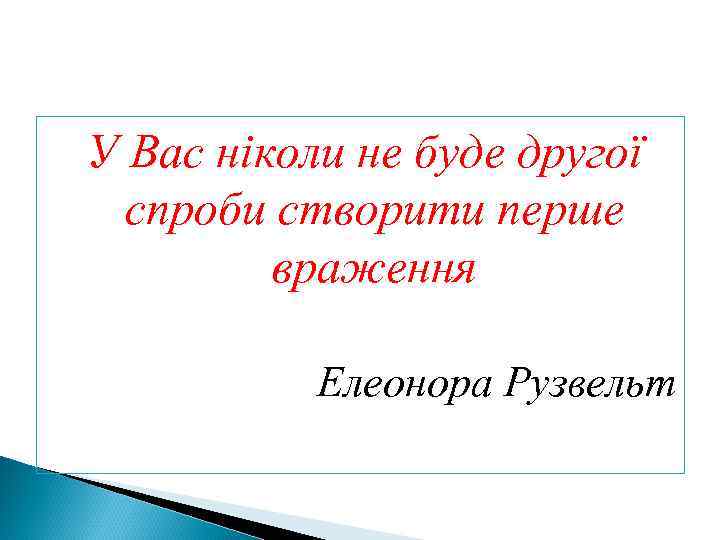 У Вас ніколи не буде другої спроби створити перше враження

Елеонора Рузвельт